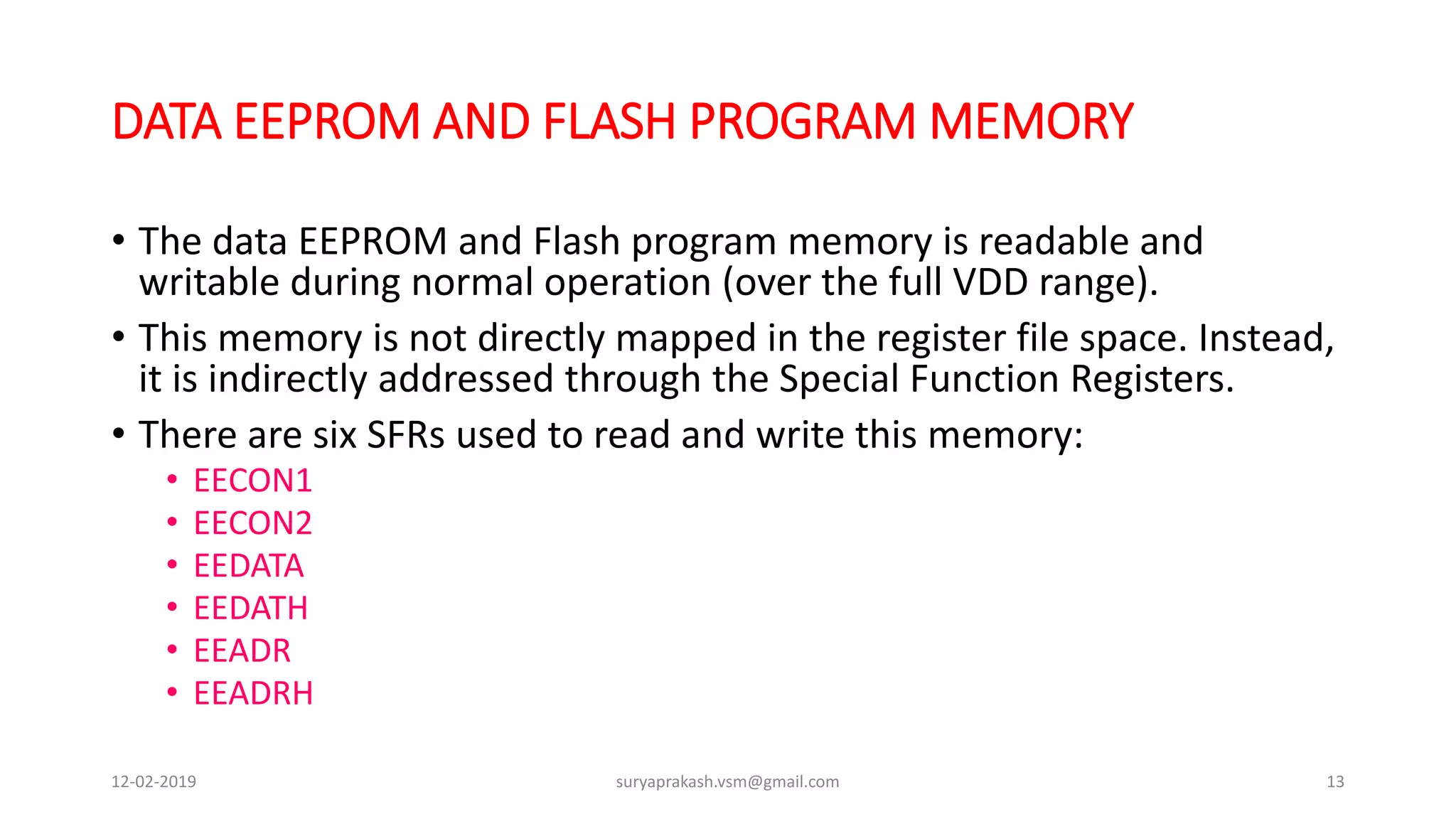 DATA EEPROM AND FLASH PROGRAM MEMORY

• The data EEPROM and Flash program memory is readable and writable during normal operation (over the full VDD range).

• This memory is not directly mapped in the register file space. Instead, it is indirectly addressed through the Special Function Registers.

• There are six SFRs used to read and write this memory:
  • EECON1
  • EECON2
  • EEDATA
  • EEDATH
  • EEADR
  • EEADRH

12-02-2019 suryaprakash.vsm@gmail.com 13